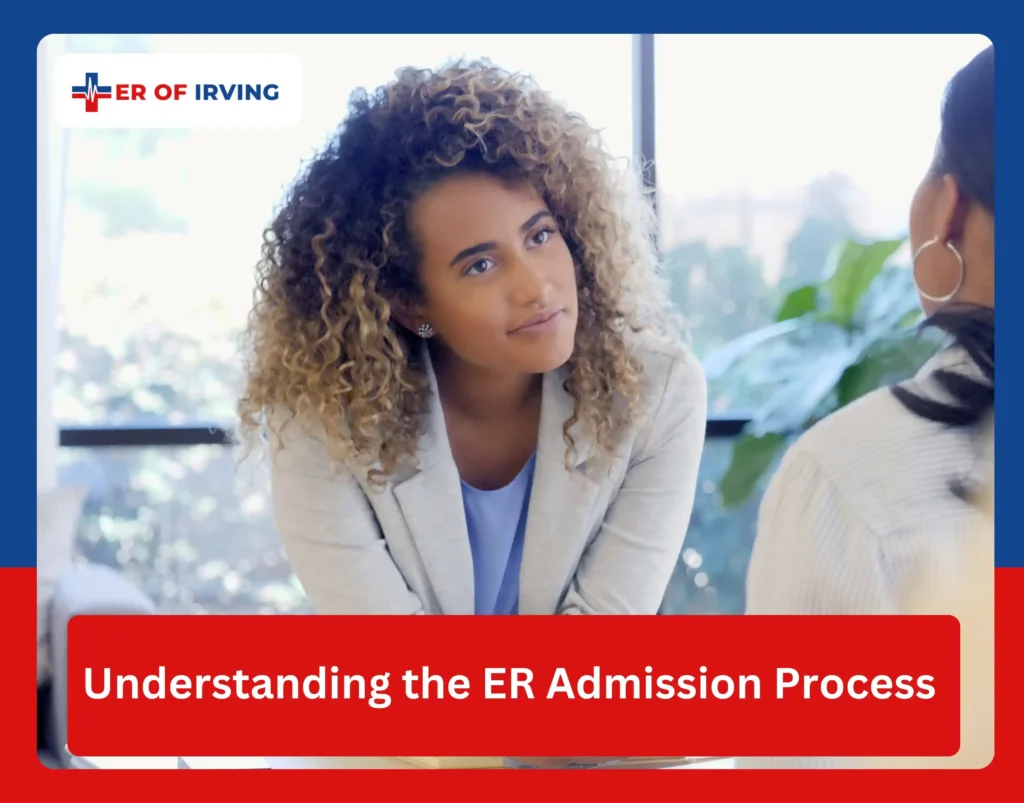 ER OF IRVING

Understanding the ER Admission Process